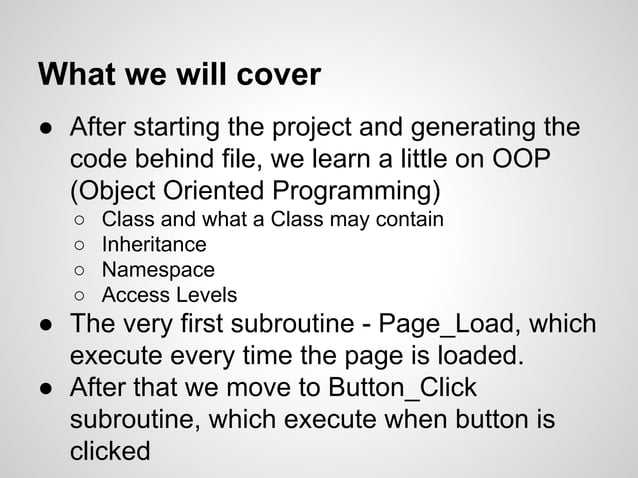 What we will cover

● After starting the project and generating the code behind file, we learn a little on OOP (Object Oriented Programming)
  ○ Class and what a Class may contain
  ○ Inheritance
  ○ Namespace
  ○ Access Levels
● The very first subroutine - Page_Load, which execute every time the page is loaded.
● After that we move to Button_Click subroutine, which execute when button is clicked